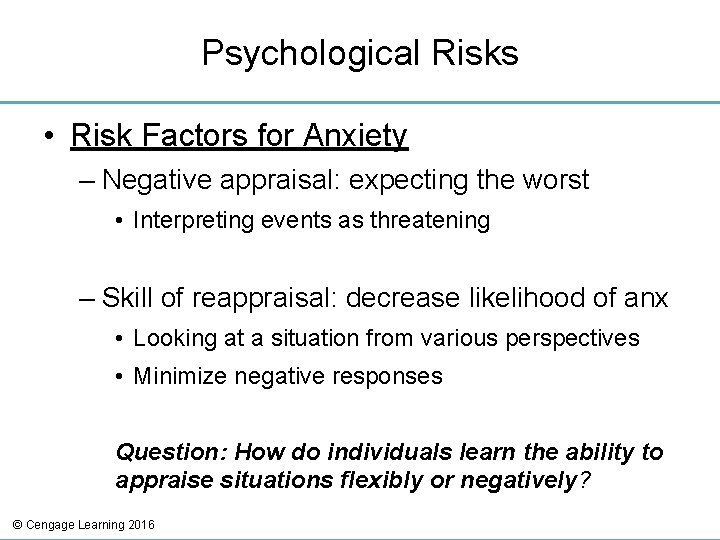 Psychological Risks

• Risk Factors for Anxiety
– Negative appraisal: expecting the worst
• Interpreting events as threatening

– Skill of reappraisal: decrease likelihood of anx
• Looking at a situation from various perspectives
• Minimize negative responses

Question: How do individuals learn the ability to appraise situations flexibly or negatively?

© Cengage Learning 2016